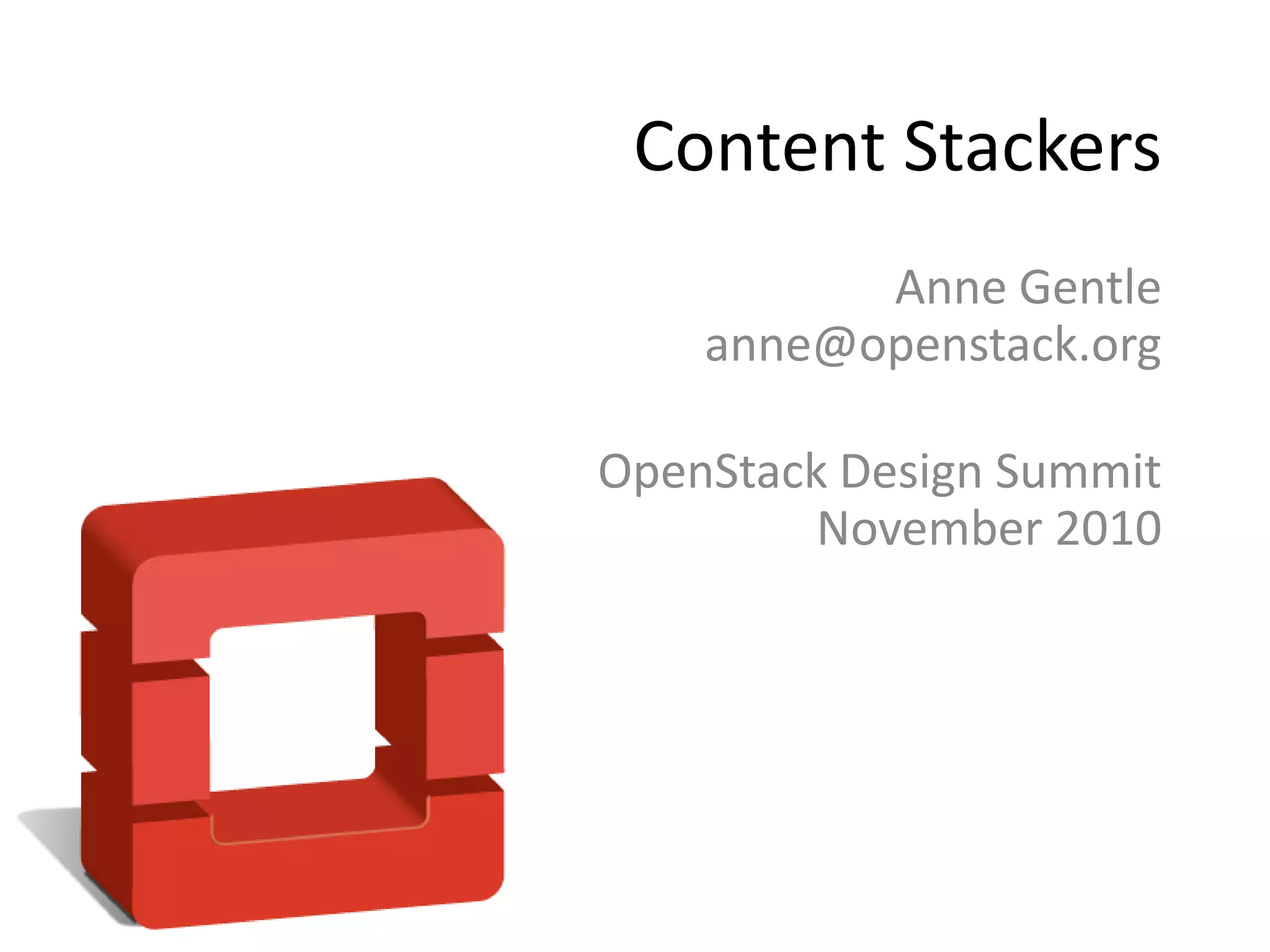 Content Stackers

Anne Gentle
anne@openstack.org

OpenStack Design Summit
November 2010